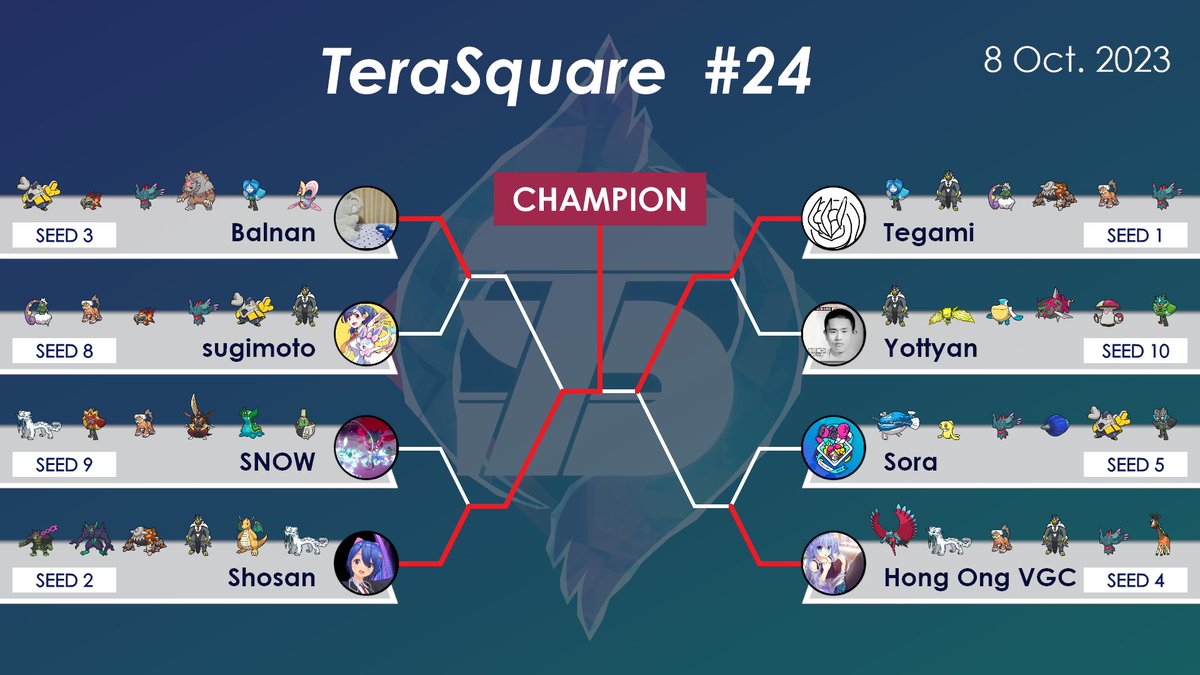 TeraSquare #24

8 Oct. 2023

CHAMPION

SEED 3 Balnan

SEED 8 sugimoto

SEED 9 SNOW

SEED 2 Shosan

Tegami SEED 1

Yottyan SEED 10

Sora SEED 5

Hong Ong VGC SEED 4